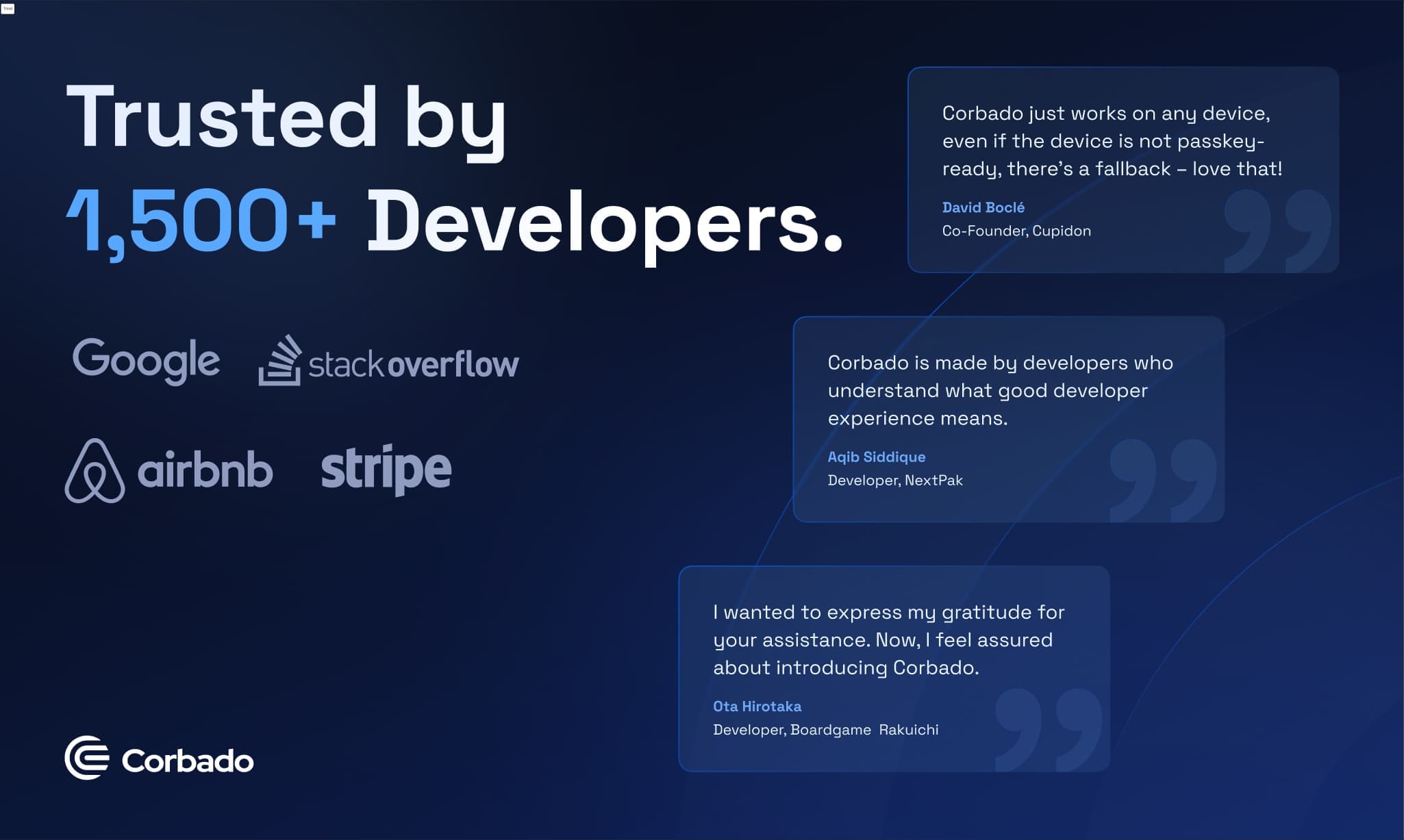 Trusted by 1,500+ Developers.

Google stackoverflow

airbnb stripe

Corbado

Corbado just works on any device, even if the device is not passkey-ready, there's a fallback – love that!

David Boclé
Co-Founder, Cupidon

Corbado is made by developers who understand what good developer experience means.

Aqib Siddique
Developer, NextPak

I wanted to express my gratitude for your assistance. Now, I feel assured about introducing Corbado.

Ota Hirotaka
Developer, Boardgame Rakuichi